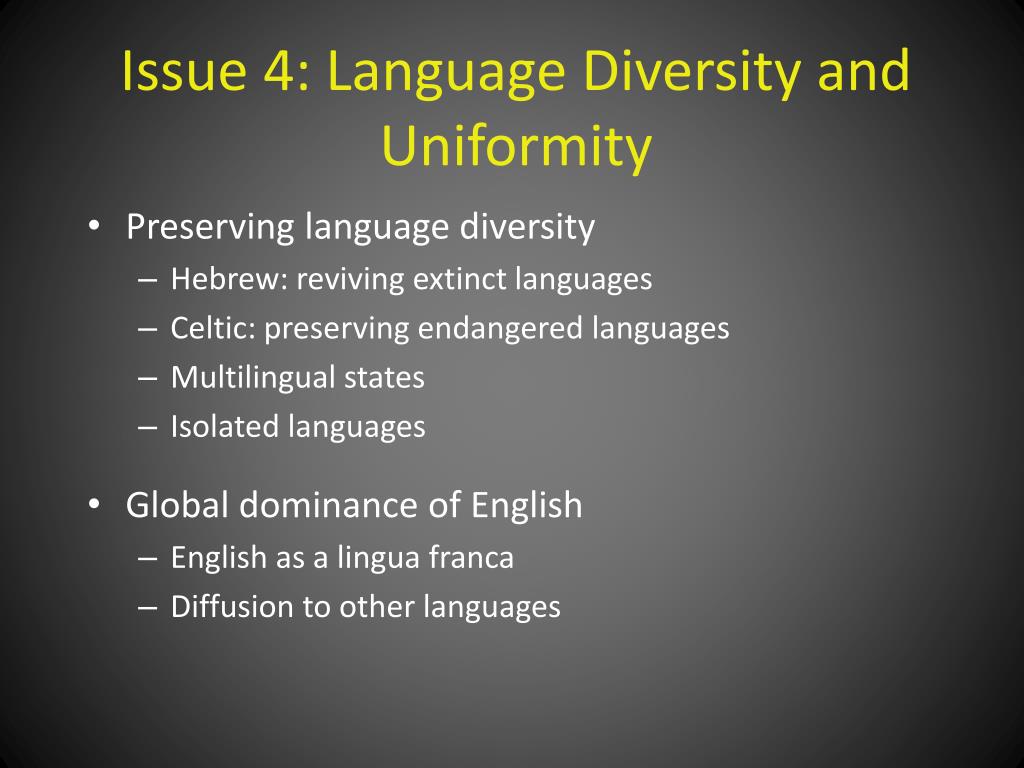 Issue 4: Language Diversity and Uniformity

• Preserving language diversity
– Hebrew: reviving extinct languages
– Celtic: preserving endangered languages
– Multilingual states
– Isolated languages

• Global dominance of English
– English as a lingua franca
– Diffusion to other languages